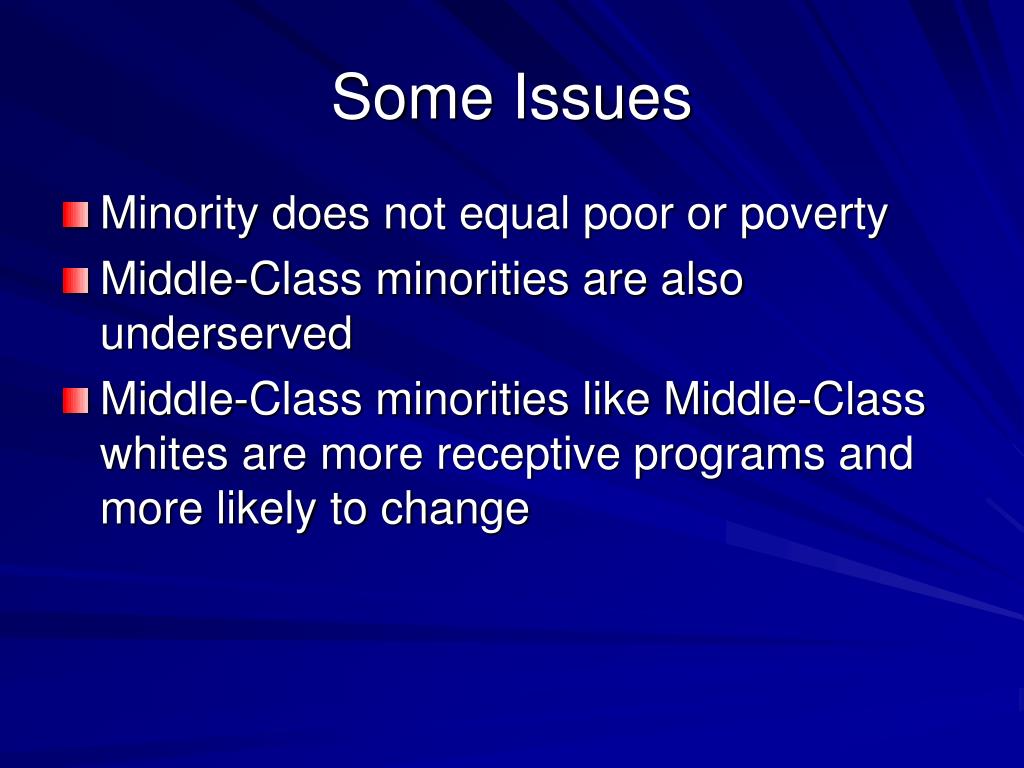 Some Issues

Minority does not equal poor or poverty

Middle-Class minorities are also underserved

Middle-Class minorities like Middle-Class whites are more receptive programs and more likely to change